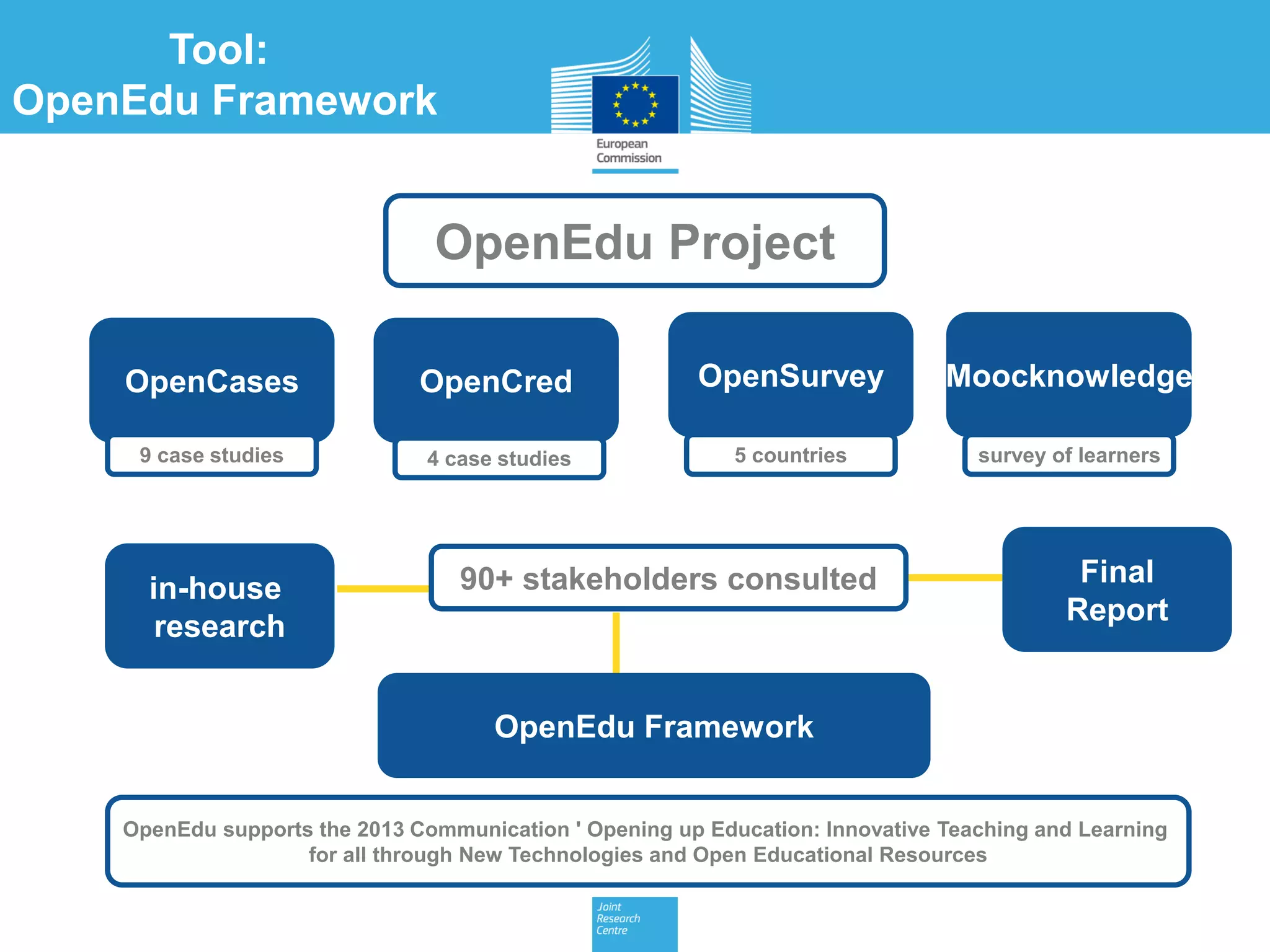 Tool:
OpenEdu Framework

European Commission

OpenEdu Project

OpenCases
9 case studies

OpenCred
4 case studies

OpenSurvey
5 countries

Moocknowledge
survey of learners

in-house research

90+ stakeholders consulted

Final Report

OpenEdu Framework

OpenEdu supports the 2013 Communication ' Opening up Education: Innovative Teaching and Learning for all through New Technologies and Open Educational Resources

Joint Research Centre